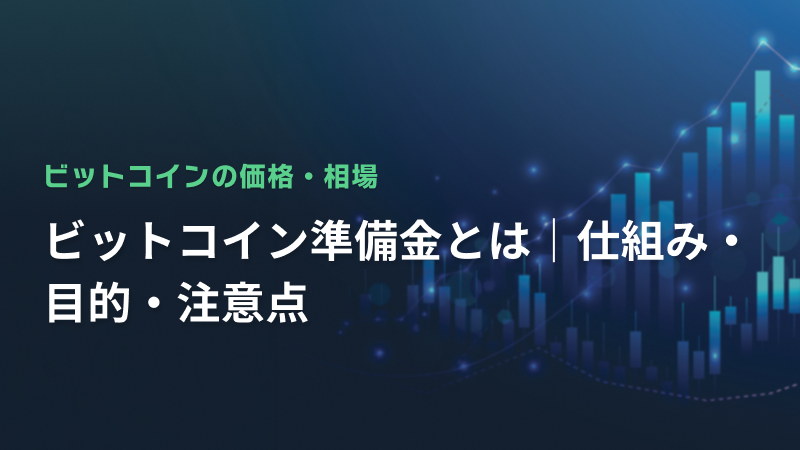 ビットコインの価格・相場

ビットコイン準備金とは｜仕組み・目的・注意点